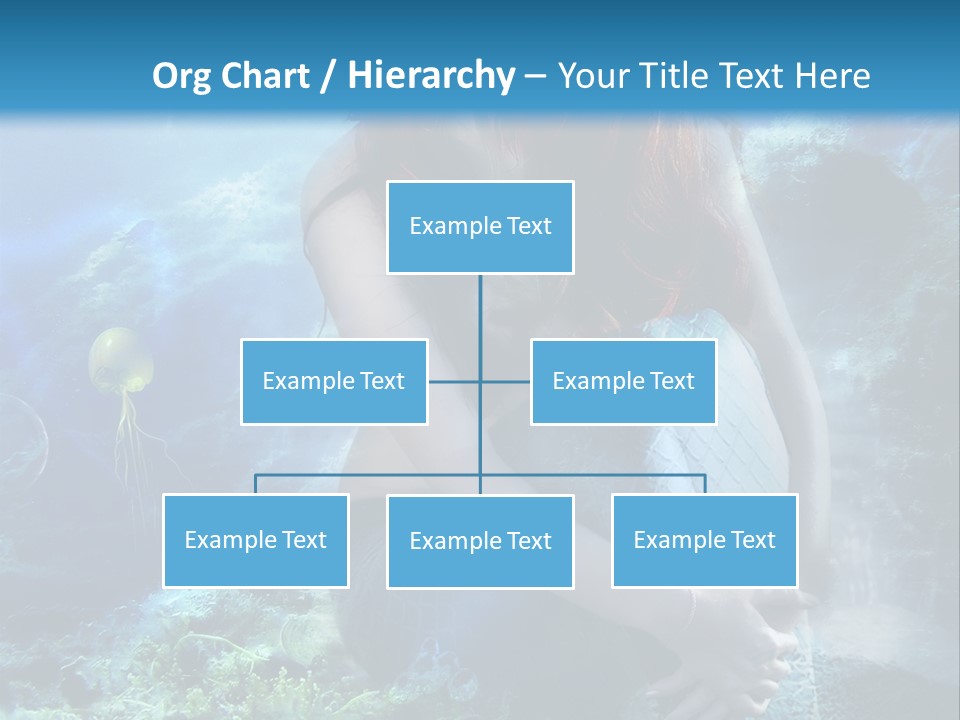 Org Chart / Hierarchy – Your Title Text Here

Example Text

Example Text

Example Text

Example Text

Example Text

Example Text